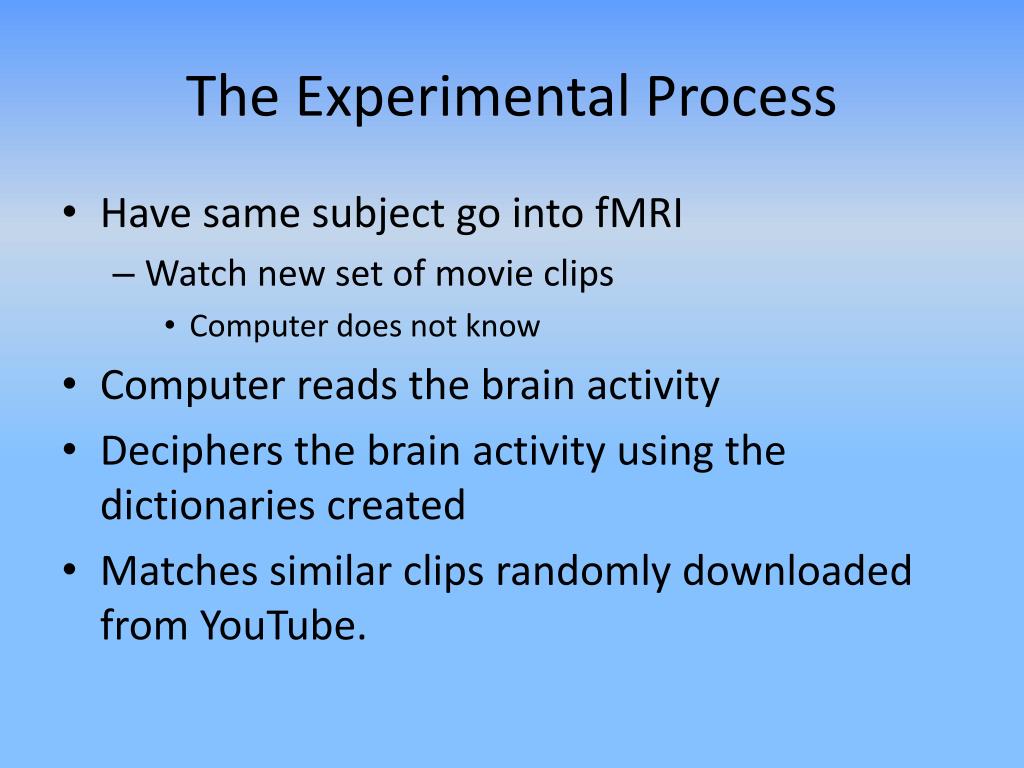 The Experimental Process

• Have same subject go into fMRI
– Watch new set of movie clips
• Computer does not know
• Computer reads the brain activity
• Deciphers the brain activity using the dictionaries created
• Matches similar clips randomly downloaded from YouTube.